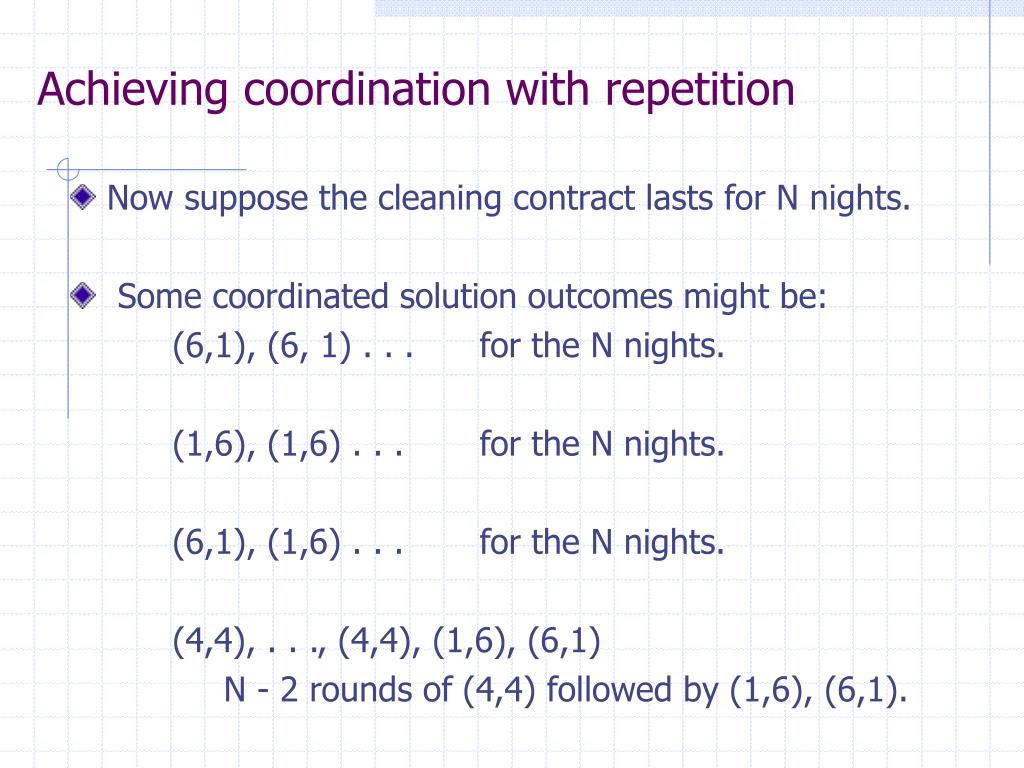 Achieving coordination with repetition

Now suppose the cleaning contract lasts for N nights.

Some coordinated solution outcomes might be:

(6,1), (6, 1) . . . for the N nights.

(1,6), (1,6) . . . for the N nights.

(6,1), (1,6) . . . for the N nights.

(4,4), . . ., (4,4), (1,6), (6,1)
N - 2 rounds of (4,4) followed by (1,6), (6,1).